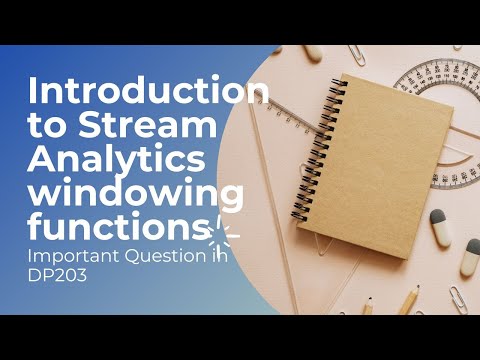 Introduction to Stream Analytics windowing functions

Important Question in DP203